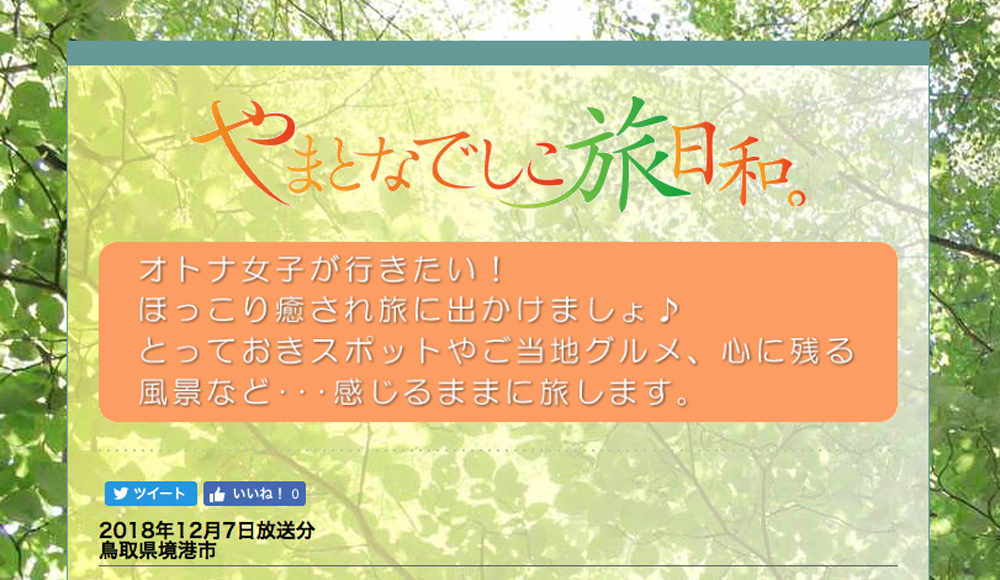 やまとなでしこ旅日和。

オトナ女子が行きたい！
ほっこり癒され旅に出かけましょ♪
とっておきスポットやご当地グルメ、心に残る風景など･･･感じるままに旅します。

ツイート いいね！ 0

2018年12月7日放送分
鳥取県境港市